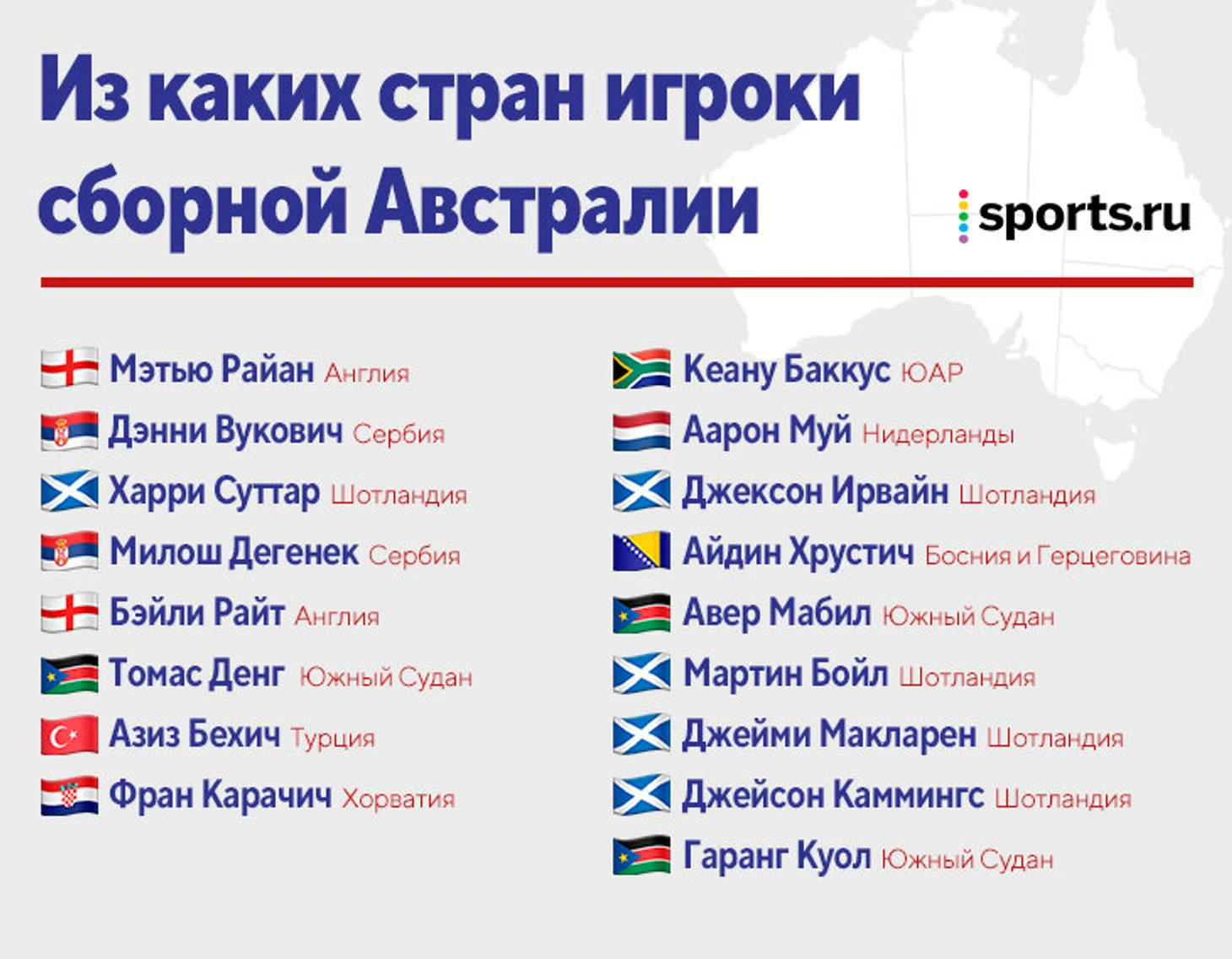 Из каких стран игроки сборной Австралии

sports.ru

Мэтью Райан Англия
Дэнни Вукович Сербия
Харри Суттар Шотландия
Милош Дегенек Сербия
Бэйли Райт Англия
Томас Денг Южный Судан
Азиз Бехич Турция
Фран Карачич Хорватия

Кеану Баккус ЮАР
Аарон Муй Нидерланды
Джексон Ирвайн Шотландия
Айдин Хрустич Босния и Герцеговина
Авер Мабил Южный Судан
Мартин Бойл Шотландия
Джейми Макларен Шотландия
Джейсон Каммингс Шотландия
Гаранг Куол Южный Судан